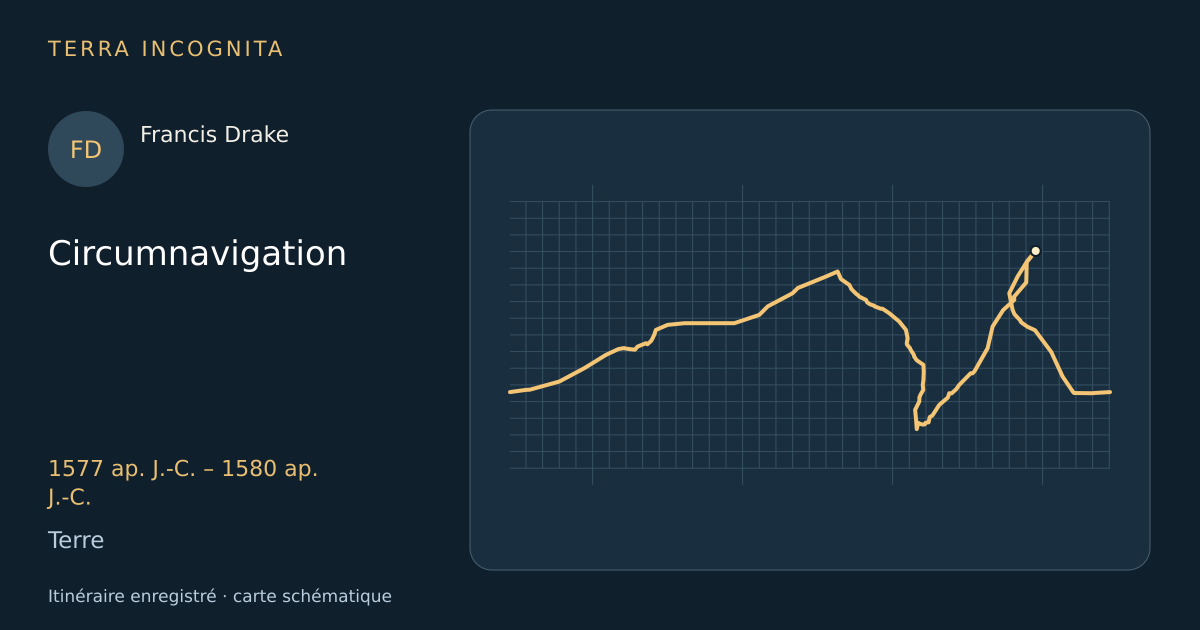 TERRA INCOGNITA

FD

Francis Drake

Circumnavigation

1577 ap. J.-C. – 1580 ap. J.-C.

Terre

Itinéraire enregistré · carte schématique